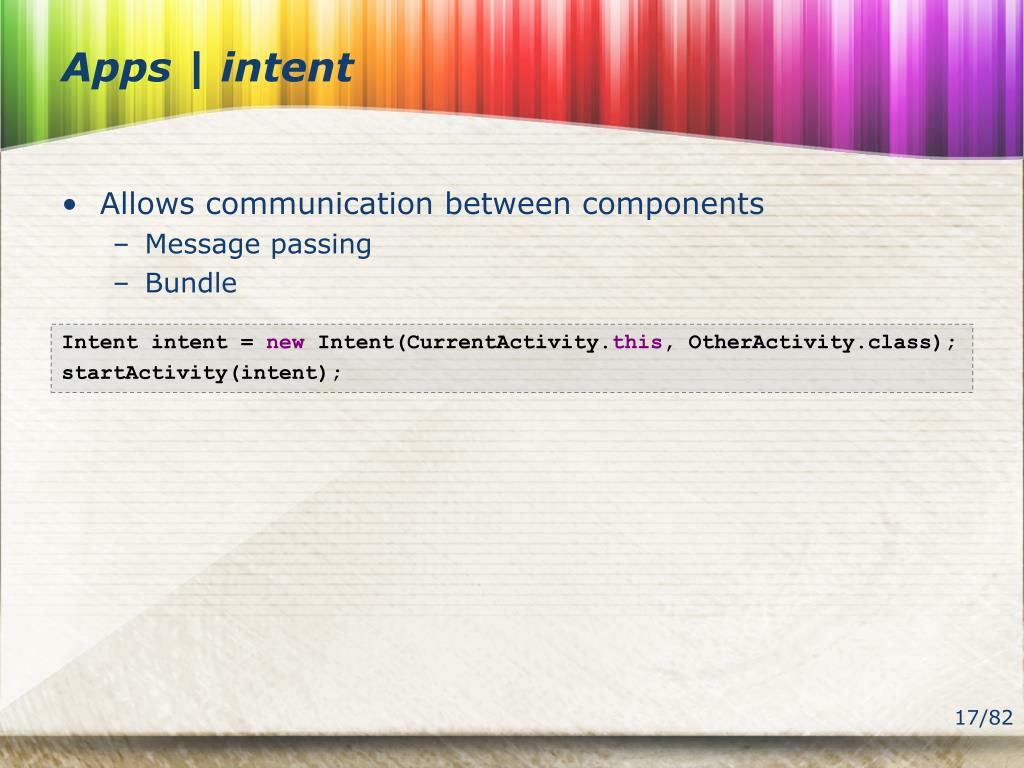 Apps | intent

• Allows communication between components
– Message passing
– Bundle

Intent intent = new Intent(CurrentActivity.this, OtherActivity.class);
startActivity(intent);

17/82